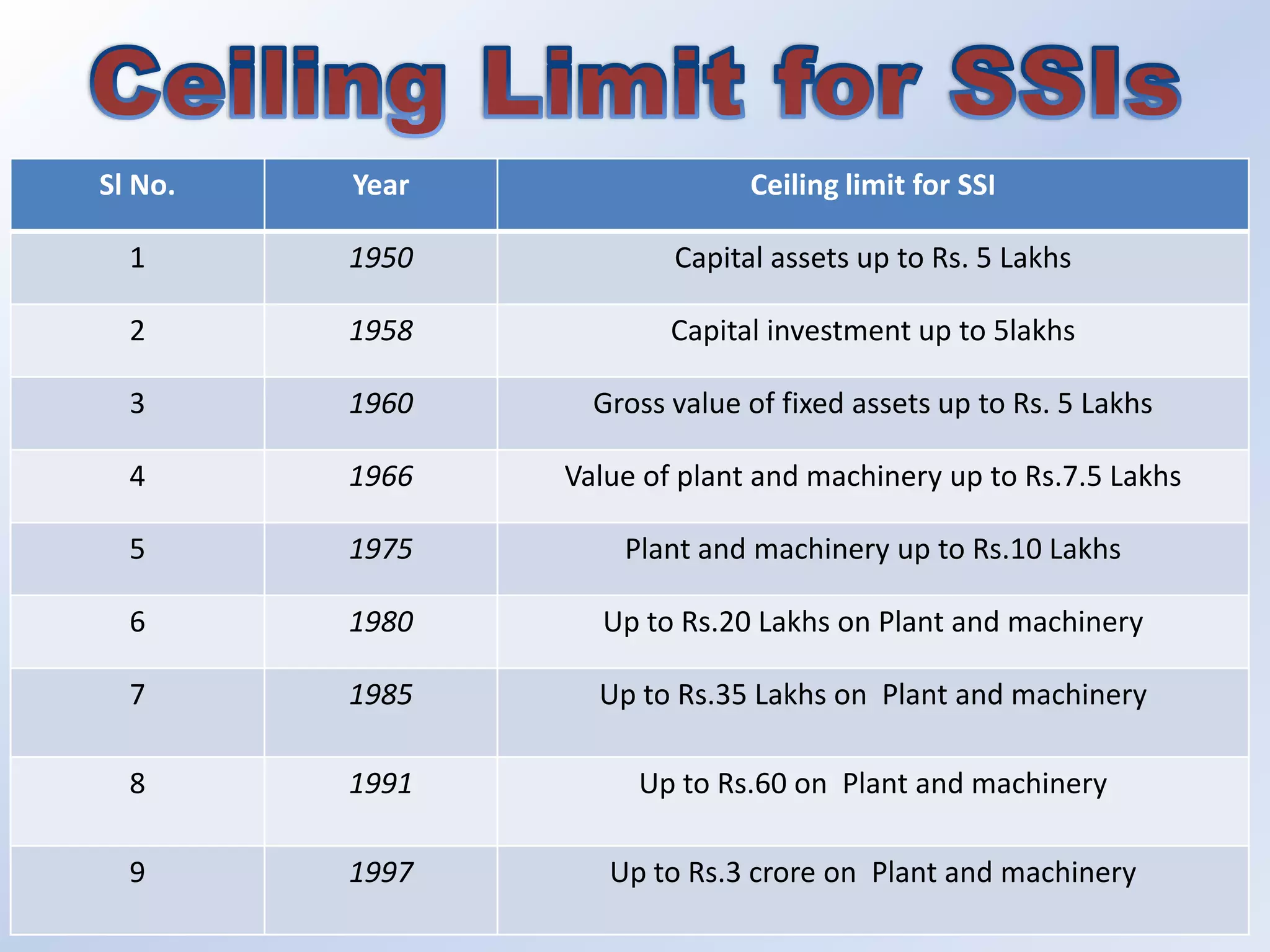 Ceiling Limit for SSIs

| Sl No. | Year | Ceiling limit for SSI |
|---|---|---|
| 1 | 1950 | Capital assets up to Rs. 5 Lakhs |
| 2 | 1958 | Capital investment up to 5lakhs |
| 3 | 1960 | Gross value of fixed assets up to Rs. 5 Lakhs |
| 4 | 1966 | Value of plant and machinery up to Rs.7.5 Lakhs |
| 5 | 1975 | Plant and machinery up to Rs.10 Lakhs |
| 6 | 1980 | Up to Rs.20 Lakhs on Plant and machinery |
| 7 | 1985 | Up to Rs.35 Lakhs on Plant and machinery |
| 8 | 1991 | Up to Rs.60 on Plant and machinery |
| 9 | 1997 | Up to Rs.3 crore on Plant and machinery |